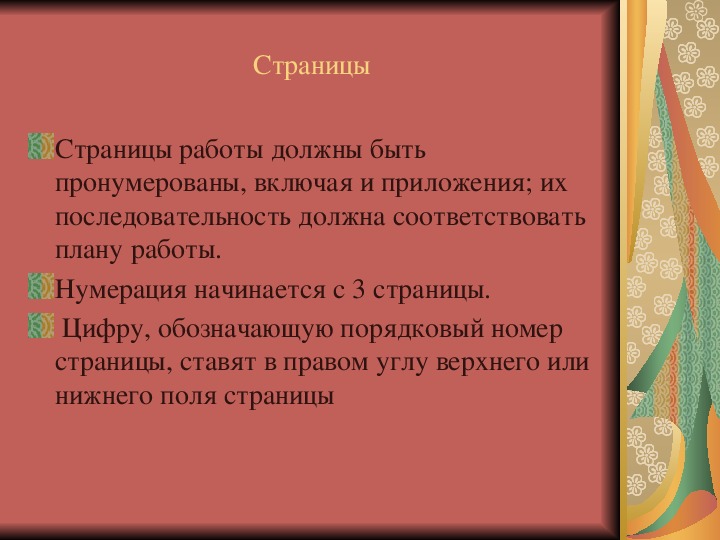 Страницы

Страницы работы должны быть пронумерованы, включая и приложения; их последовательность должна соответствовать плану работы.

Нумерация начинается с 3 страницы.

Цифру, обозначающую порядковый номер страницы, ставят в правом углу верхнего или нижнего поля страницы